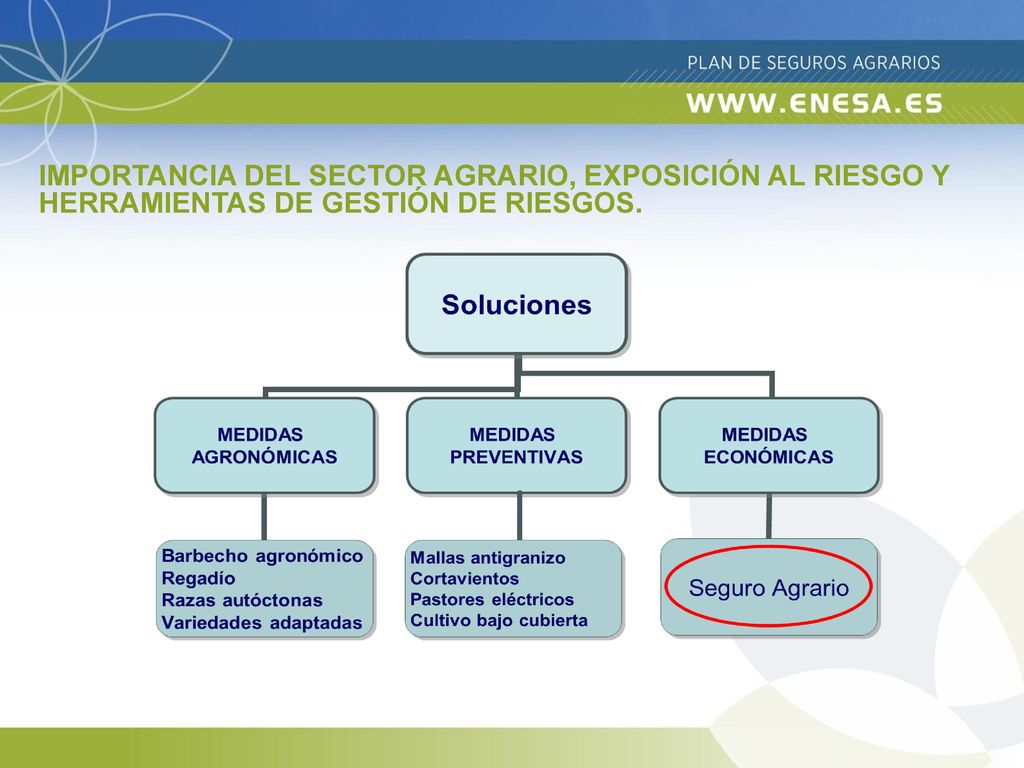 PLAN DE SEGUROS AGRARIOS

WWW.ENESA.ES

IMPORTANCIA DEL SECTOR AGRARIO, EXPOSICIÓN AL RIESGO Y HERRAMIENTAS DE GESTIÓN DE RIESGOS.

Soluciones

MEDIDAS AGRONÓMICAS

MEDIDAS PREVENTIVAS

MEDIDAS ECONÓMICAS

Barbecho agronómico
Regadío
Razas autóctonas
Variedades adaptadas

Mallas antigranizo
Cortavientos
Pastores eléctricos
Cultivo bajo cubierta

Seguro Agrario